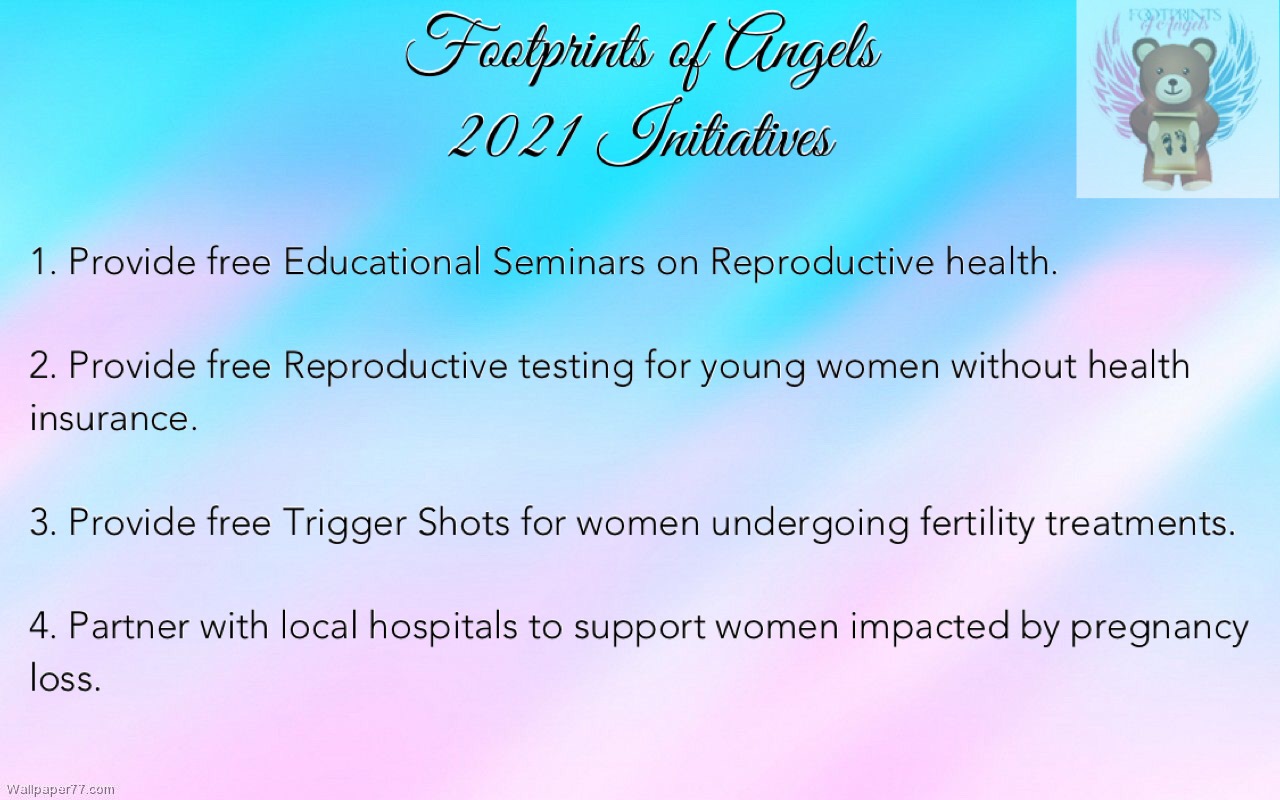 Footprints of Angels
2021 Initiatives

FOOTPRINTS of Angels

1. Provide free Educational Seminars on Reproductive health.

2. Provide free Reproductive testing for young women without health insurance.

3. Provide free Trigger Shots for women undergoing fertility treatments.

4. Partner with local hospitals to support women impacted by pregnancy loss.

Wallpaper77.com